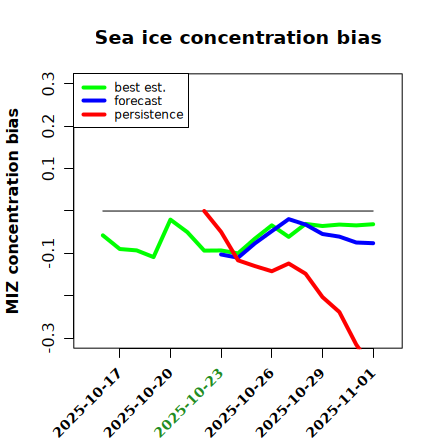 Sea ice concentration bias

best est.
forecast
persistence

MIZ concentration bias

0.3
0.2
0.1
-0.1
-0.3

2025-10-17
2025-10-20
2025-10-23
2025-10-26
2025-10-29
2025-11-01